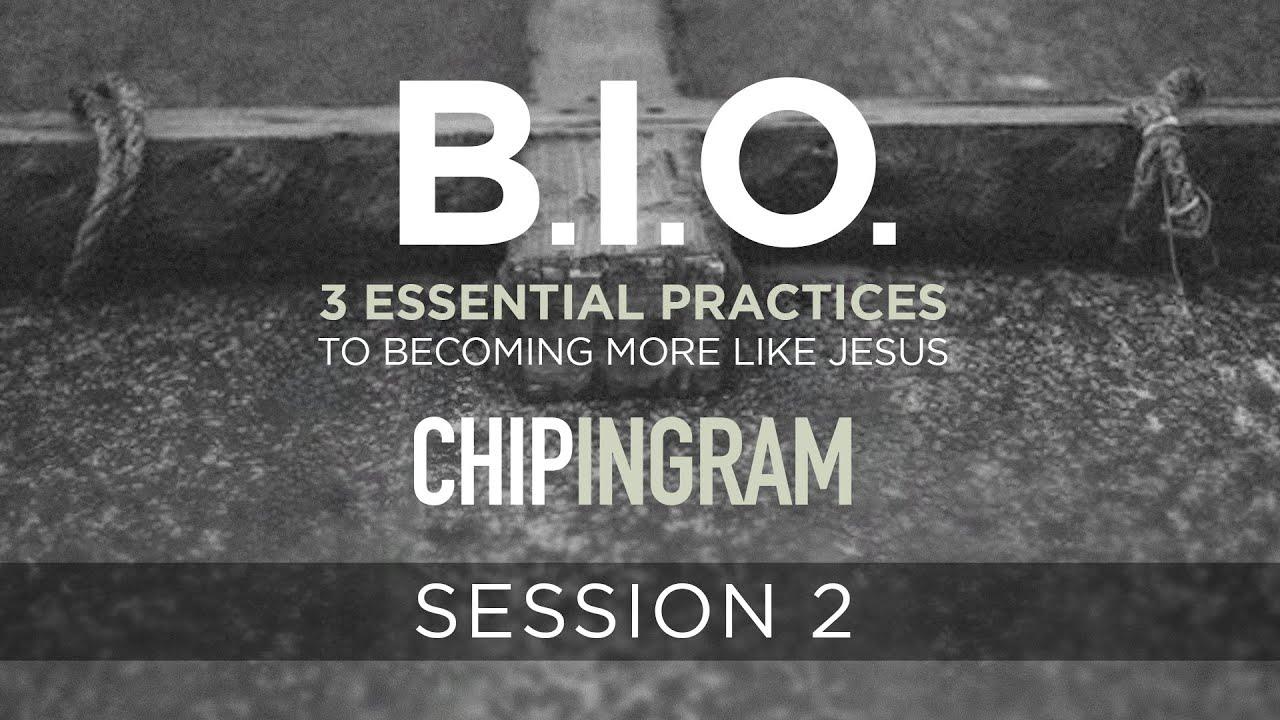 B.I.O.

3 ESSENTIAL PRACTICES
TO BECOMING MORE LIKE JESUS

CHIPINGRAM

SESSION 2